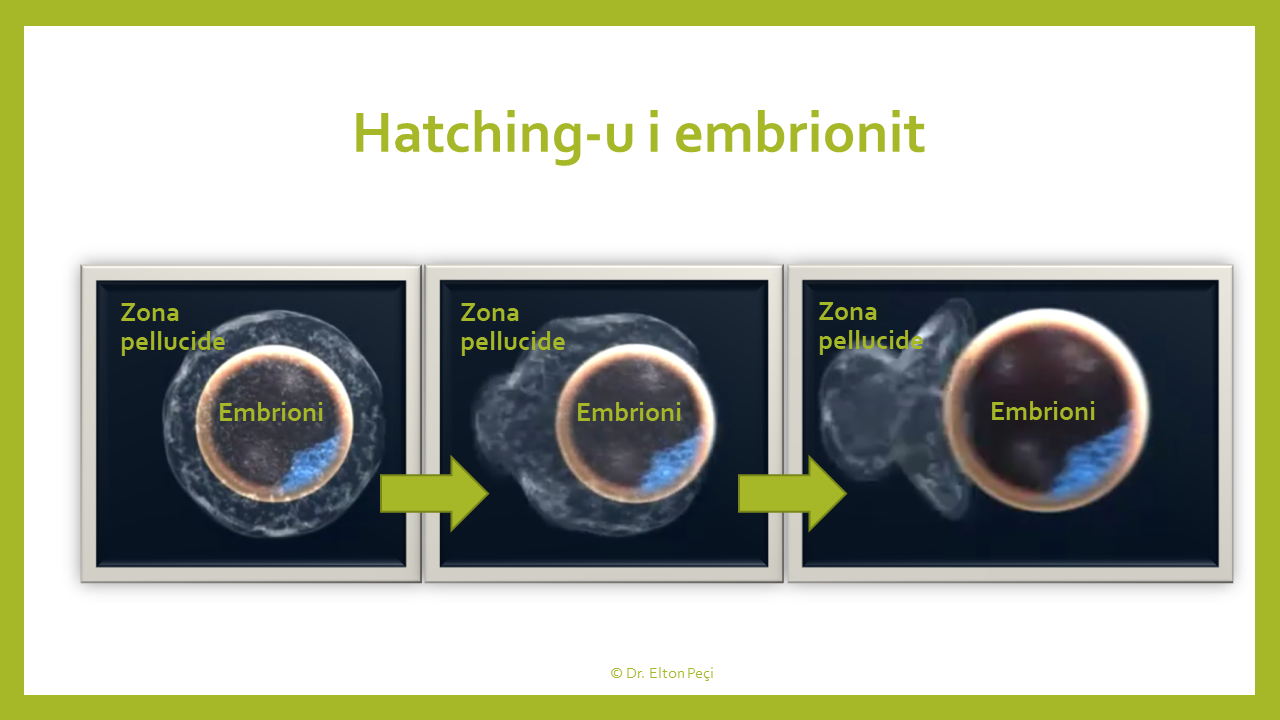 Hatching-u i embrionit

Zona pellucide

Embrioni

Zona pellucide

Embrioni

Zona pellucide

Embrioni

© Dr. Elton Peçi